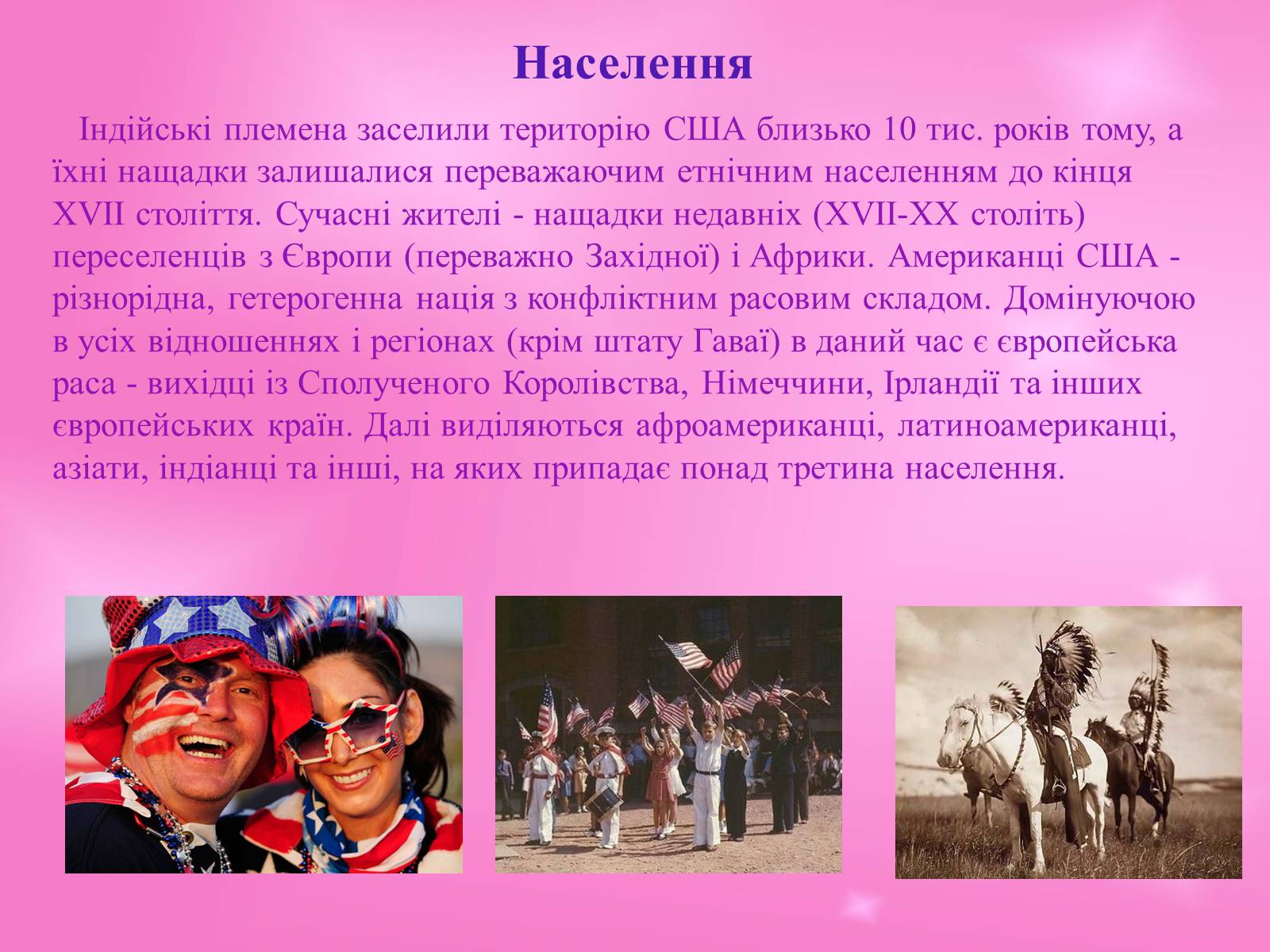 Населення

Індійські племена заселили територію США близько 10 тис. років тому, а їхні нащадки залишалися переважаючим етнічним населенням до кінця XVII століття. Сучасні жителі - нащадки недавніх (XVII-XX століть) переселенців з Європи (переважно Західної) і Африки. Американці США - різнорідна, гетерогенна нація з конфліктним расовим складом. Домінуючою в усіх відношеннях і регіонах (крім штату Гаваї) в даний час є європейська раса - вихідці із Сполученого Королівства, Німеччини, Ірландії та інших європейських країн. Далі виділяються афроамериканці, латиноамериканці, азіати, індіанці та інші, на яких припадає понад третина населення.